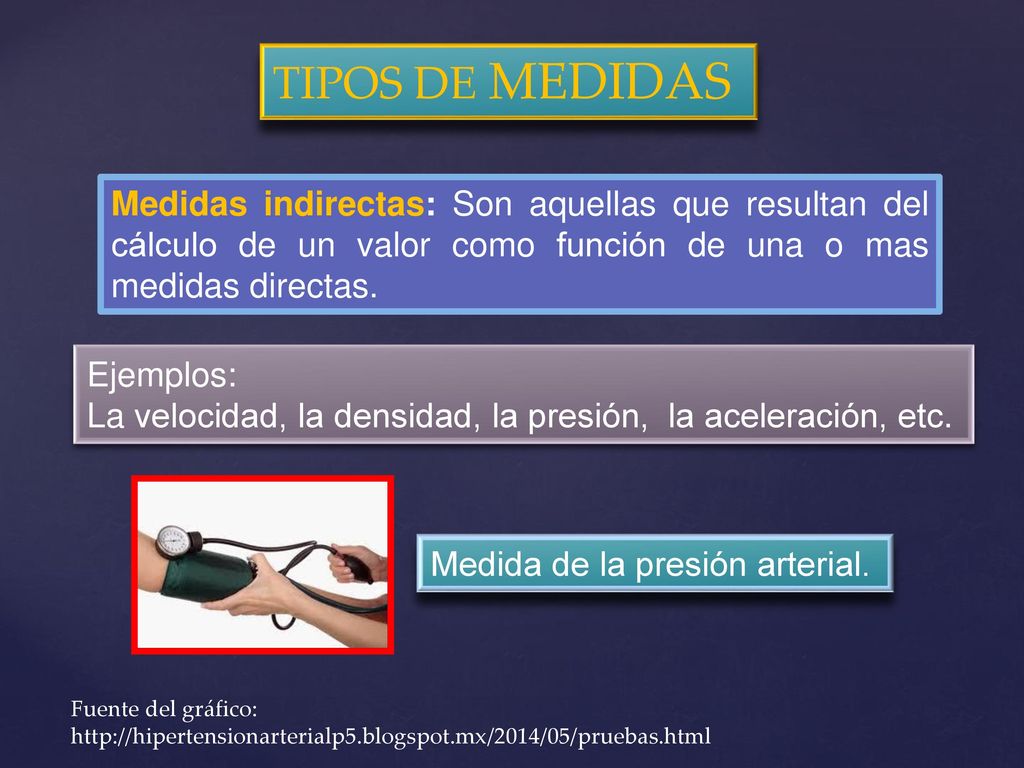 TIPOS DE MEDIDAS

Medidas indirectas: Son aquellas que resultan del cálculo de un valor como función de una o mas medidas directas.

Ejemplos:
La velocidad, la densidad, la presión, la aceleración, etc.

Medida de la presión arterial.

Fuente del gráfico:
http://hipertensionarterialp5.blogspot.mx/2014/05/pruebas.html